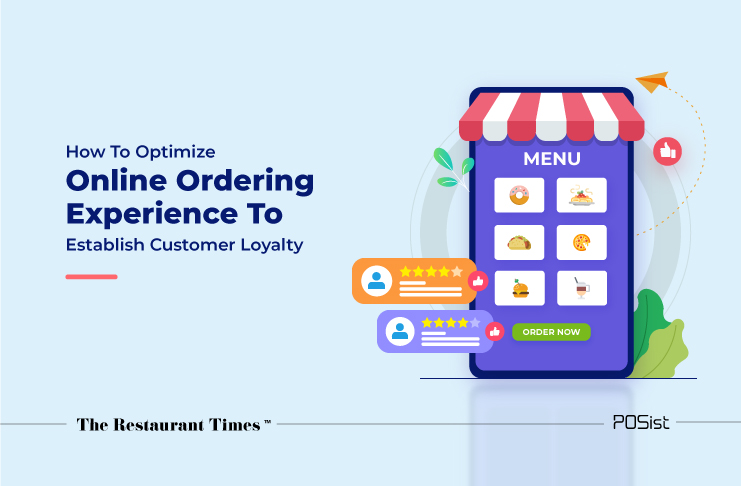 How To Optimize
Online Ordering Experience To
Establish Customer Loyalty

MENU

ORDER NOW

The Restaurant Times ™

POSist